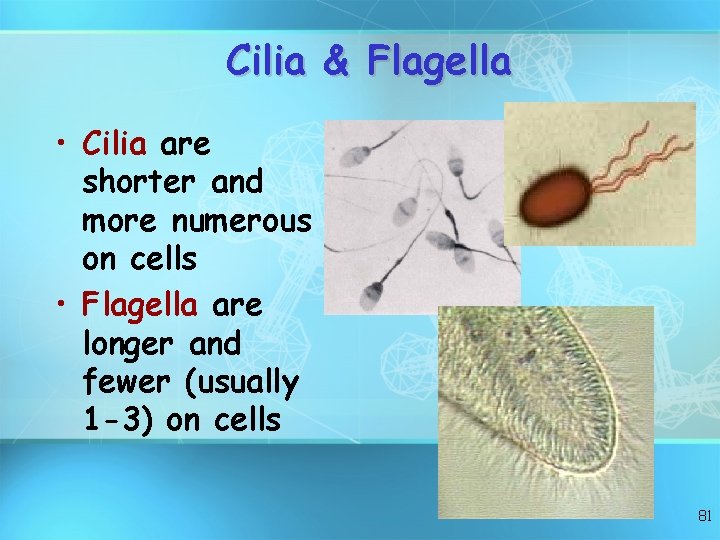 Cilia & Flagella

• Cilia are shorter and more numerous on cells

• Flagella are longer and fewer (usually 1-3) on cells

81